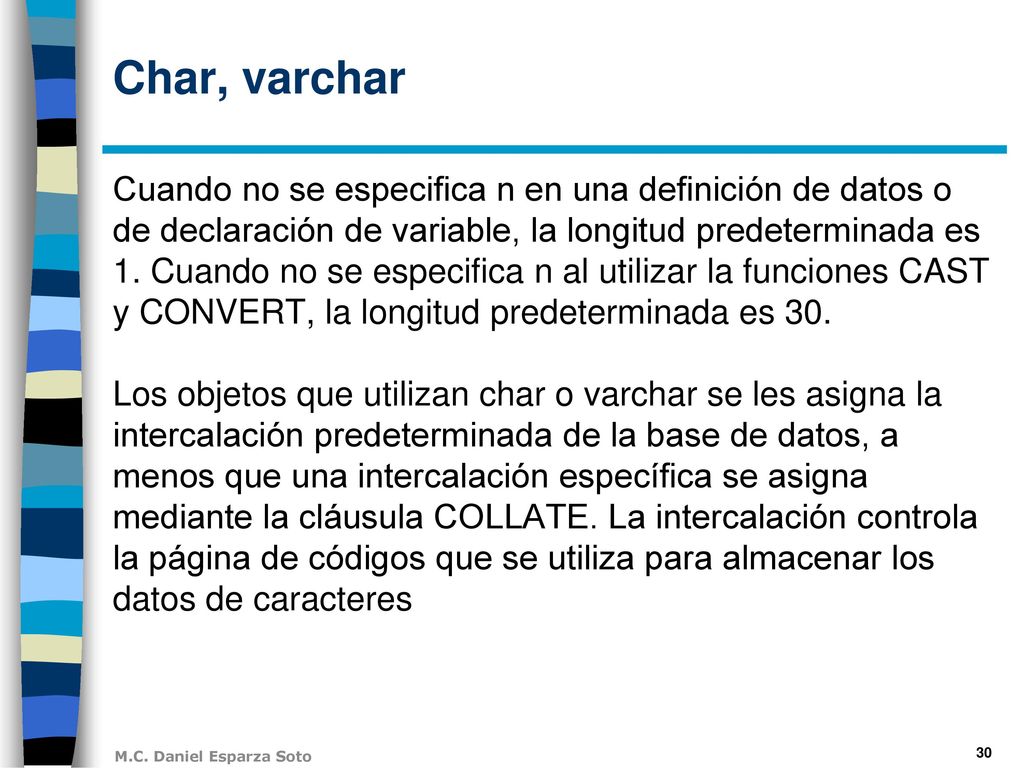 Char, varchar

Cuando no se especifica n en una definición de datos o de declaración de variable, la longitud predeterminada es 1. Cuando no se especifica n al utilizar la funciones CAST y CONVERT, la longitud predeterminada es 30.

Los objetos que utilizan char o varchar se les asigna la intercalación predeterminada de la base de datos, a menos que una intercalación específica se asigna mediante la cláusula COLLATE. La intercalación controla la página de códigos que se utiliza para almacenar los datos de caracteres

M.C. Daniel Esparza Soto

30